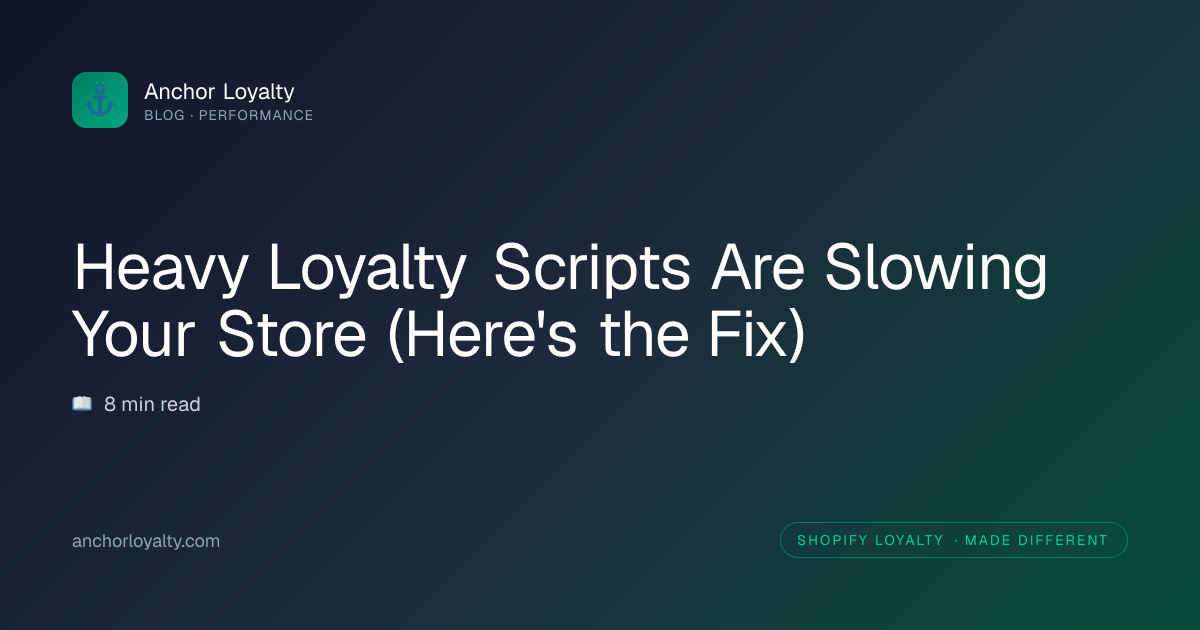 Anchor Loyalty
BLOG · PERFORMANCE

Heavy Loyalty Scripts Are Slowing Your Store (Here's the Fix)

8 min read

anchorloyalty.com

SHOPIFY LOYALTY · MADE DIFFERENT